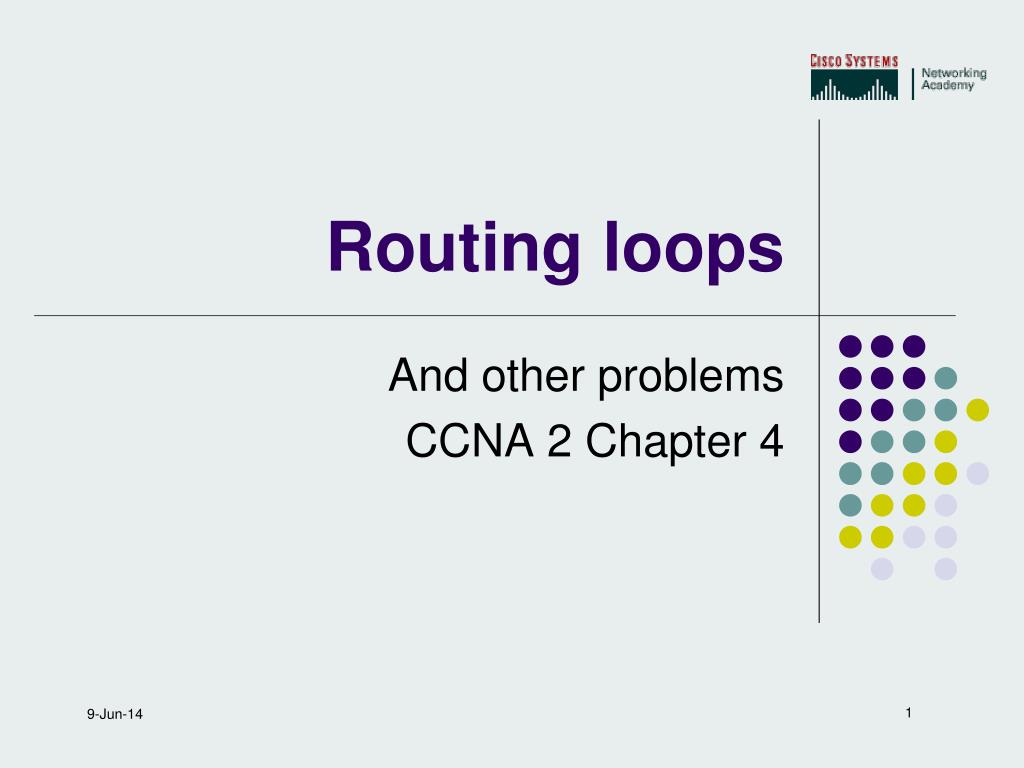 CISCO SYSTEMS
Networking Academy

Routing loops

And other problems
CCNA 2 Chapter 4

9-Jun-14

1